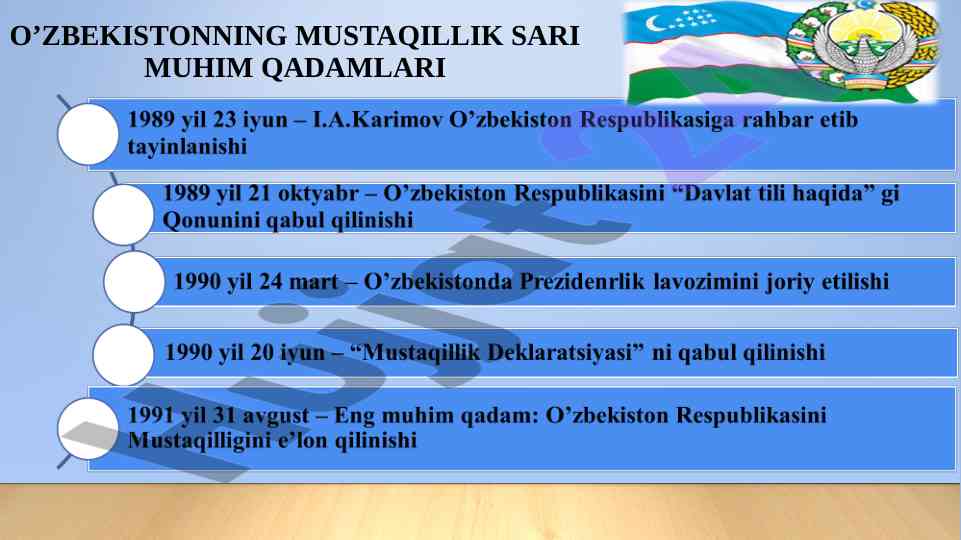 O’ZBEKISTONNING MUSTAQILLIK SARI MUHIM QADAMLARI

1989 yil 23 iyun – I.A.Karimov O’zbekiston Respublikasiga rahbar etib tayinlanishi

1989 yil 21 oktyabr – O’zbekiston Respublikasini “Davlat tili haqida” gi Qonunini qabul qilinishi

1990 yil 24 mart – O’zbekistonda Prezidenrlik lavozimini joriy etilishi

1990 yil 20 iyun – “Mustaqillik Deklaratsiyasi” ni qabul qilinishi

1991 yil 31 avgust – Eng muhim qadam: O’zbekiston Respublikasini Mustaqilligini e’lon qilinishi

hujjat.uz